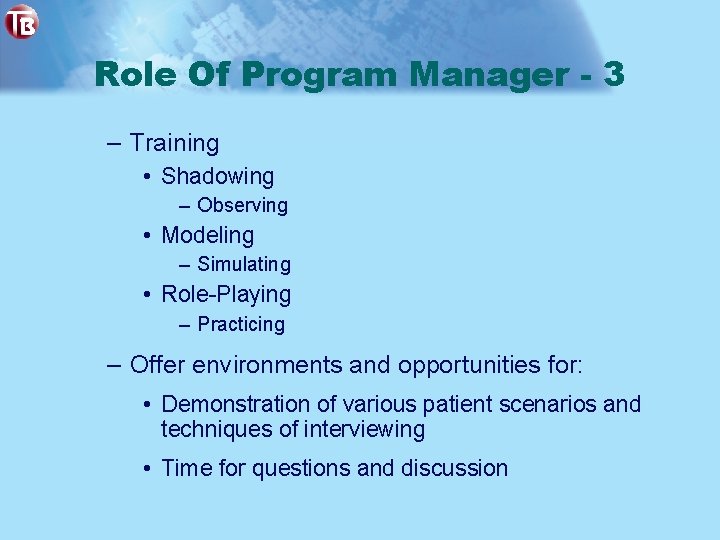 TB

Role Of Program Manager - 3

– Training
• Shadowing
– Observing
• Modeling
– Simulating
• Role-Playing
– Practicing

– Offer environments and opportunities for:
• Demonstration of various patient scenarios and techniques of interviewing
• Time for questions and discussion